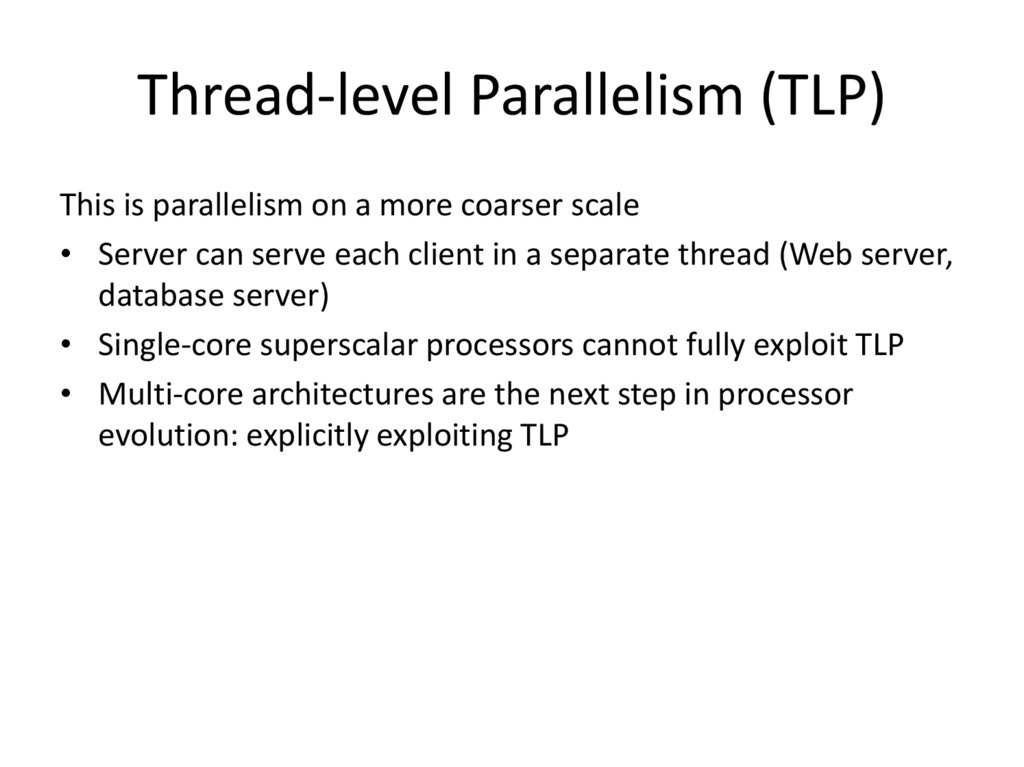 Thread-level Parallelism (TLP)

This is parallelism on a more coarser scale

• Server can serve each client in a separate thread (Web server, database server)
• Single-core superscalar processors cannot fully exploit TLP
• Multi-core architectures are the next step in processor evolution: explicitly exploiting TLP